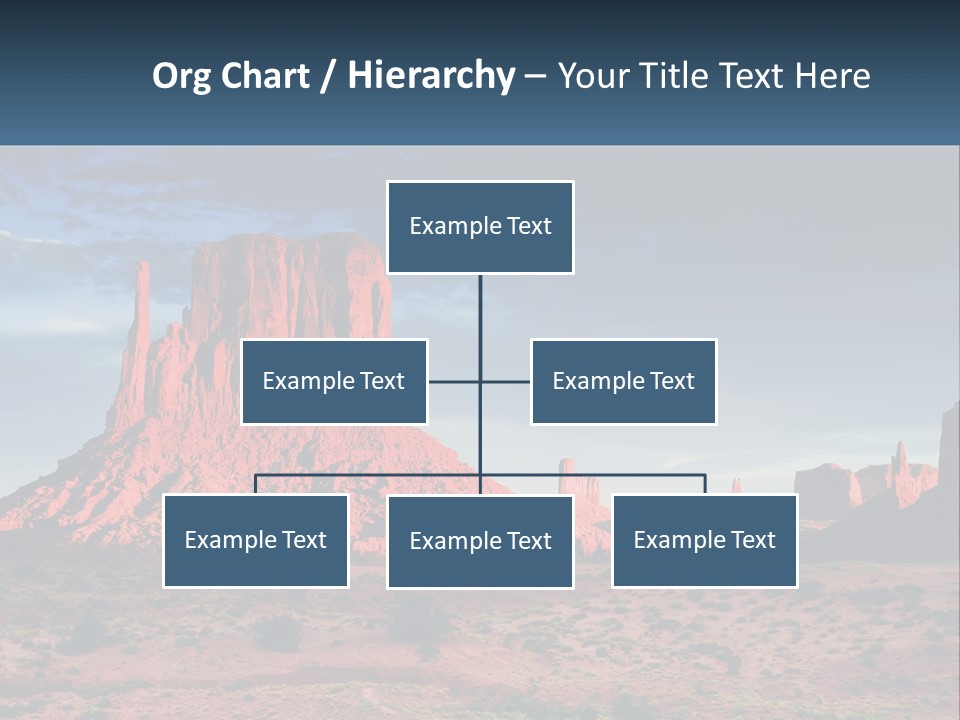 Org Chart / Hierarchy – Your Title Text Here

Example Text

Example Text

Example Text

Example Text

Example Text

Example Text